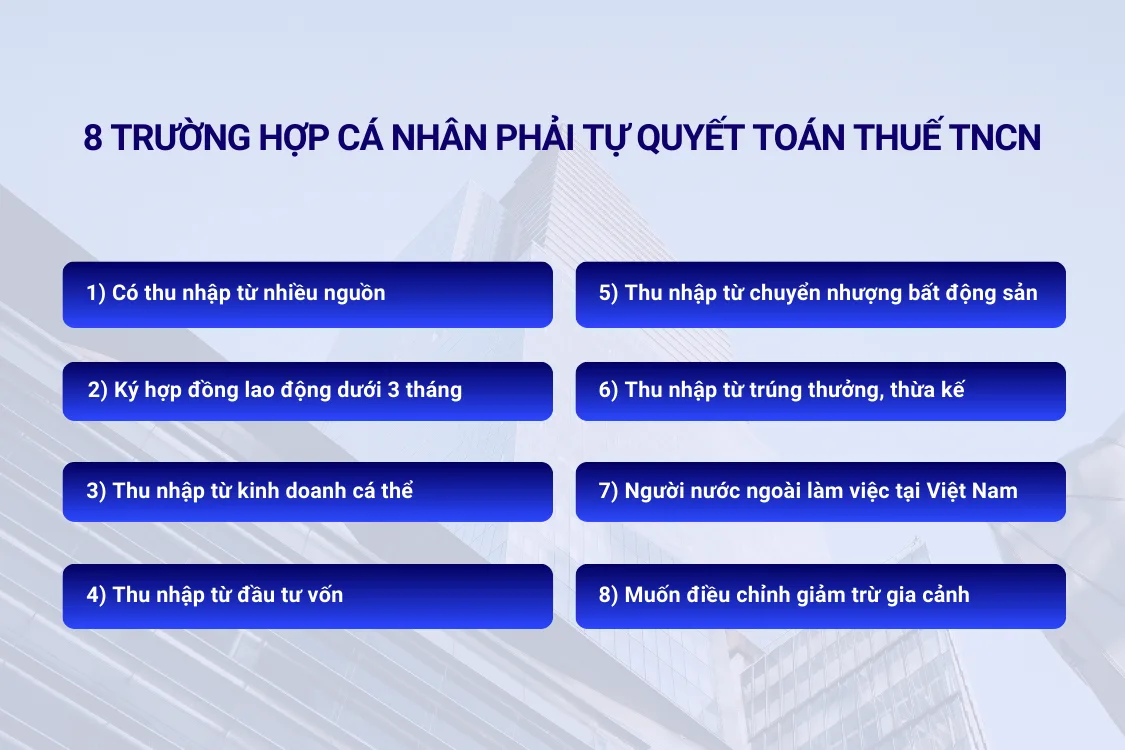 8 TRƯỜNG HỢP CÁ NHÂN PHẢI TỰ QUYẾT TOÁN THUẾ TNCN

1) Có thu nhập từ nhiều nguồn

2) Ký hợp đồng lao động dưới 3 tháng

3) Thu nhập từ kinh doanh cá thể

4) Thu nhập từ đầu tư vốn

5) Thu nhập từ chuyển nhượng bất động sản

6) Thu nhập từ trúng thưởng, thừa kế

7) Người nước ngoài làm việc tại Việt Nam

8) Muốn điều chỉnh giảm trừ gia cảnh